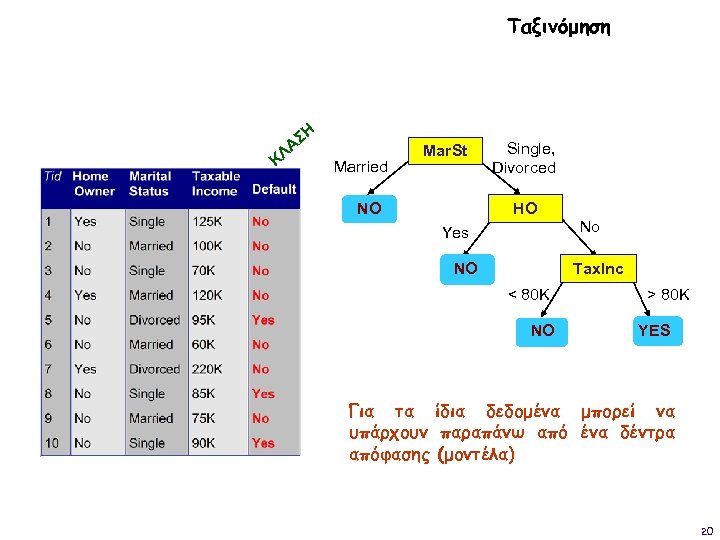 Ταξινόμηση

ΚΛΑΣΗ

| Tid | Home Owner | Marital Status | Taxable Income | Default |
|---|---|---|---|---|
| 1 | Yes | Single | 125K | No |
| 2 | No | Married | 100K | No |
| 3 | No | Single | 70K | No |
| 4 | Yes | Married | 120K | No |
| 5 | No | Divorced | 95K | Yes |
| 6 | No | Married | 60K | No |
| 7 | Yes | Divorced | 220K | No |
| 8 | No | Single | 85K | Yes |
| 9 | No | Married | 75K | No |
| 10 | No | Single | 90K | Yes |

MarSt
Married
Single, Divorced
NO
HO
Yes
No
NO
TaxInc
< 80K
> 80K
NO
YES

Για τα ίδια δεδομένα μπορεί να υπάρχουν παραπάνω από ένα δέντρα απόφασης (μοντέλα)

20